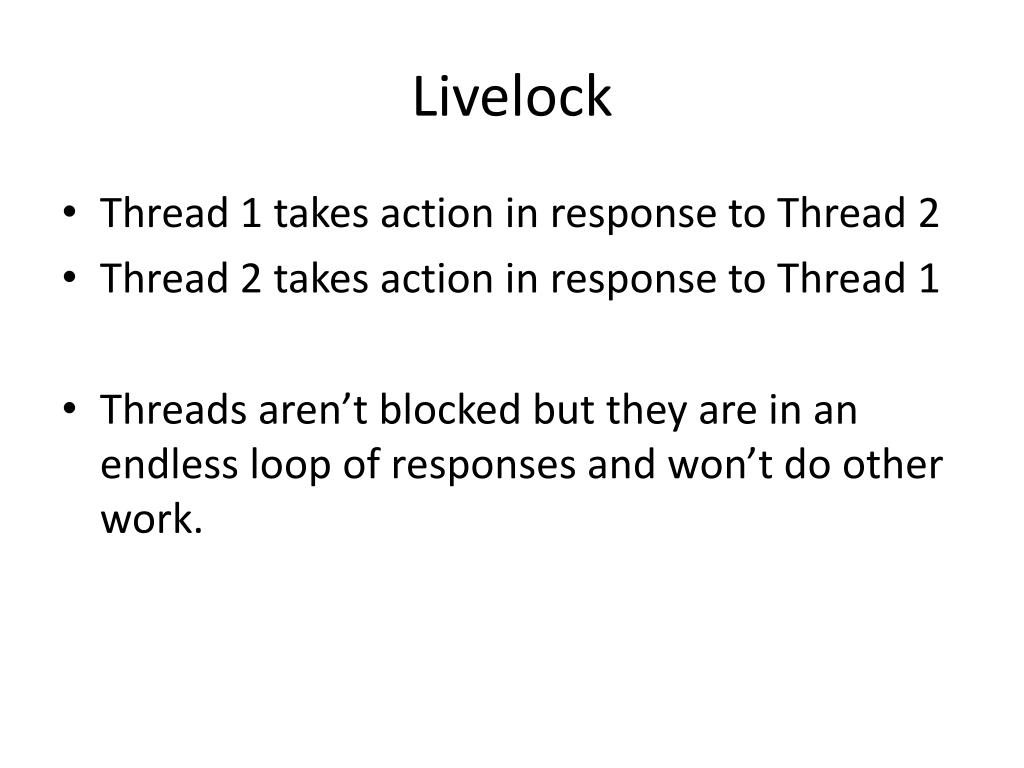 Livelock

• Thread 1 takes action in response to Thread 2
• Thread 2 takes action in response to Thread 1

• Threads aren’t blocked but they are in an endless loop of responses and won’t do other work.